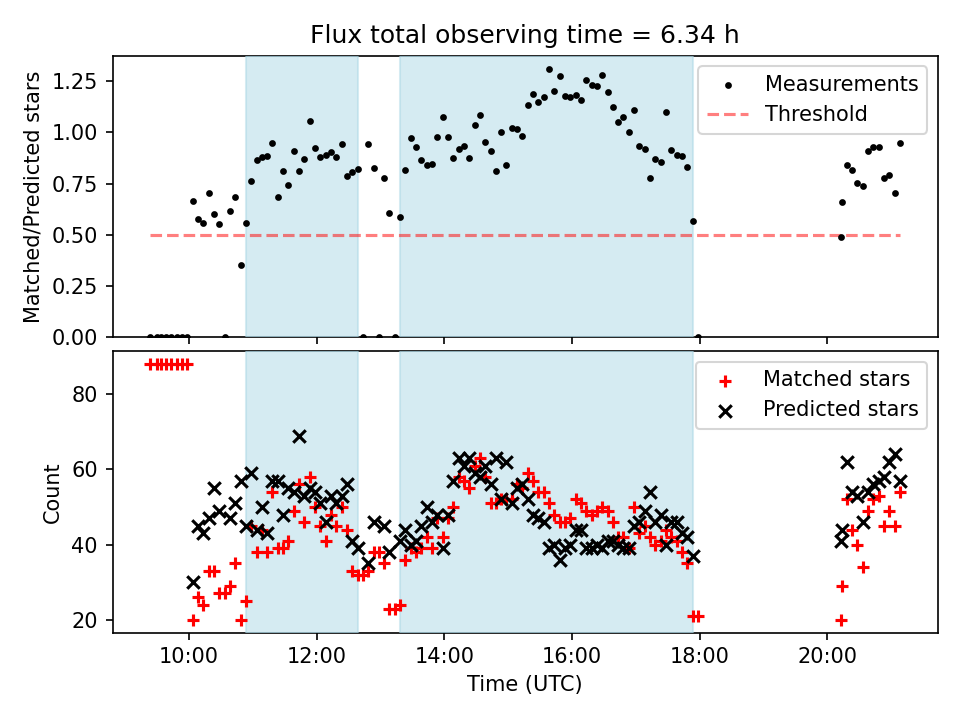 Flux total observing time = 6.34 h

Matched/Predicted stars

1.25
1.00
0.75
0.50
0.25
0.00

Measurements
Threshold

Count

80
60
40
20

Matched stars
Predicted stars

10:00
12:00
14:00
16:00
18:00
20:00

Time (UTC)